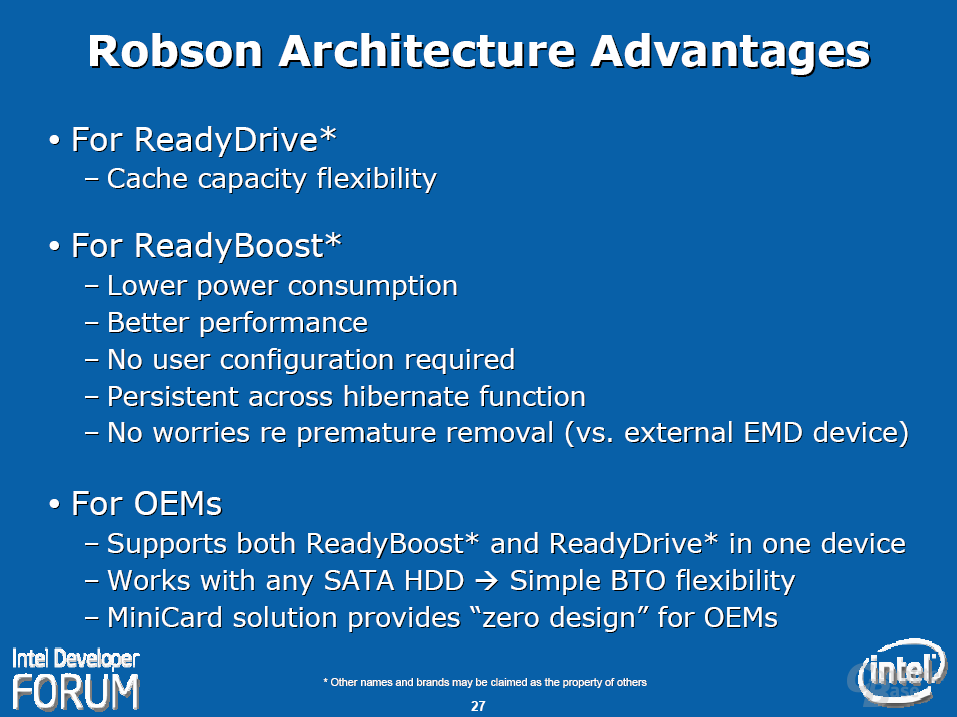 Robson Architecture Advantages

• For ReadyDrive*
- Cache capacity flexibility

• For ReadyBoost*
- Lower power consumption
- Better performance
- No user configuration required
- Persistent across hibernate function
- No worries re premature removal (vs. external EMD device)

• For OEMs
- Supports both ReadyBoost* and ReadyDrive* in one device
- Works with any SATA HDD → Simple BTO flexibility
- MiniCard solution provides "zero design" for OEMs

Intel Developer FORUM

* Other names and brands may be claimed as the property of others

27

intel